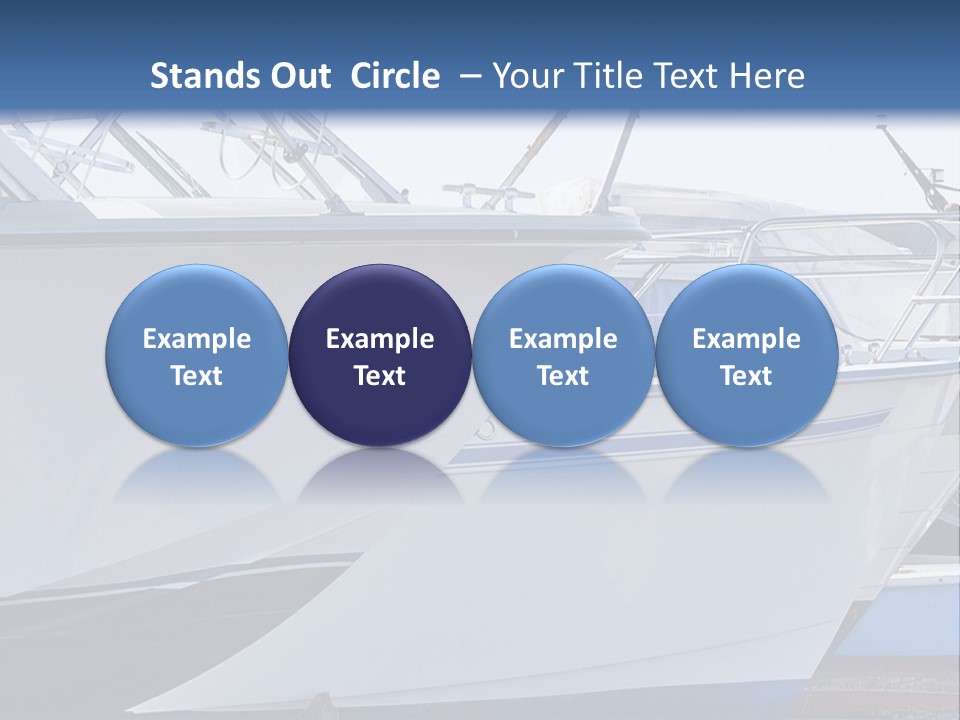 Stands Out Circle – Your Title Text Here

Example Text

Example Text

Example Text

Example Text